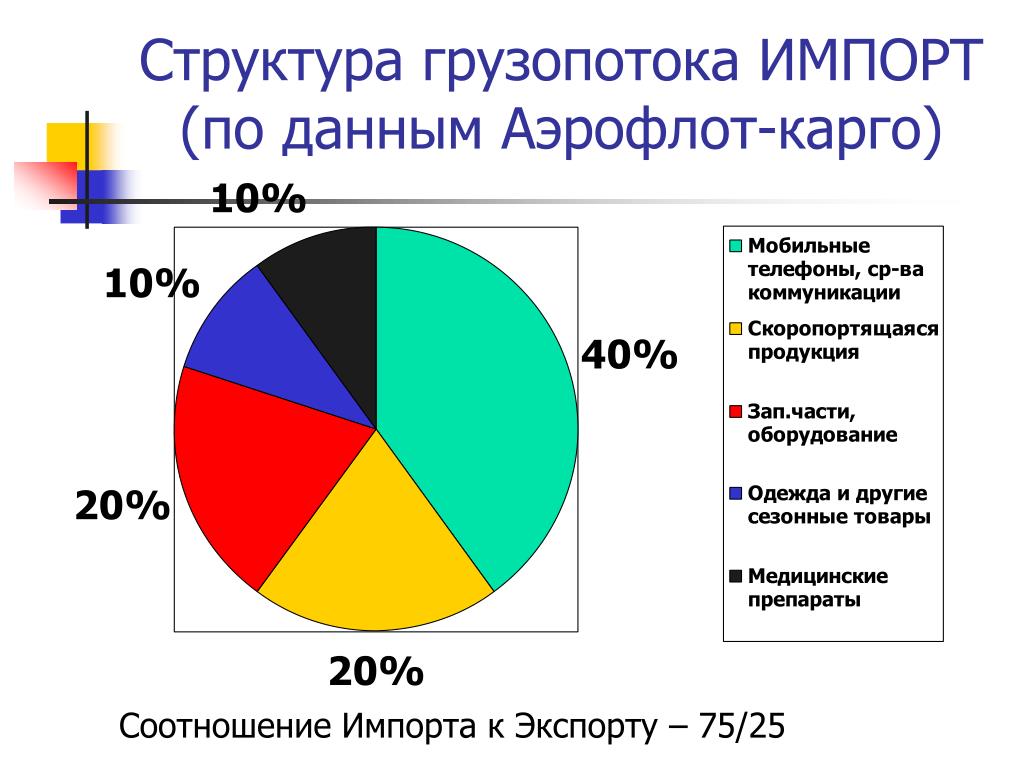 Структура грузопотока ИМПОРТ (по данным Аэрофлот-карго)

10%

10%

40%

20%

20%

Мобильные телефоны, ср-ва коммуникации

Скоропортящаяся продукция

Зап.части, оборудование

Одежда и другие сезонные товары

Медицинские препараты

Соотношение Импорта к Экспорту – 75/25